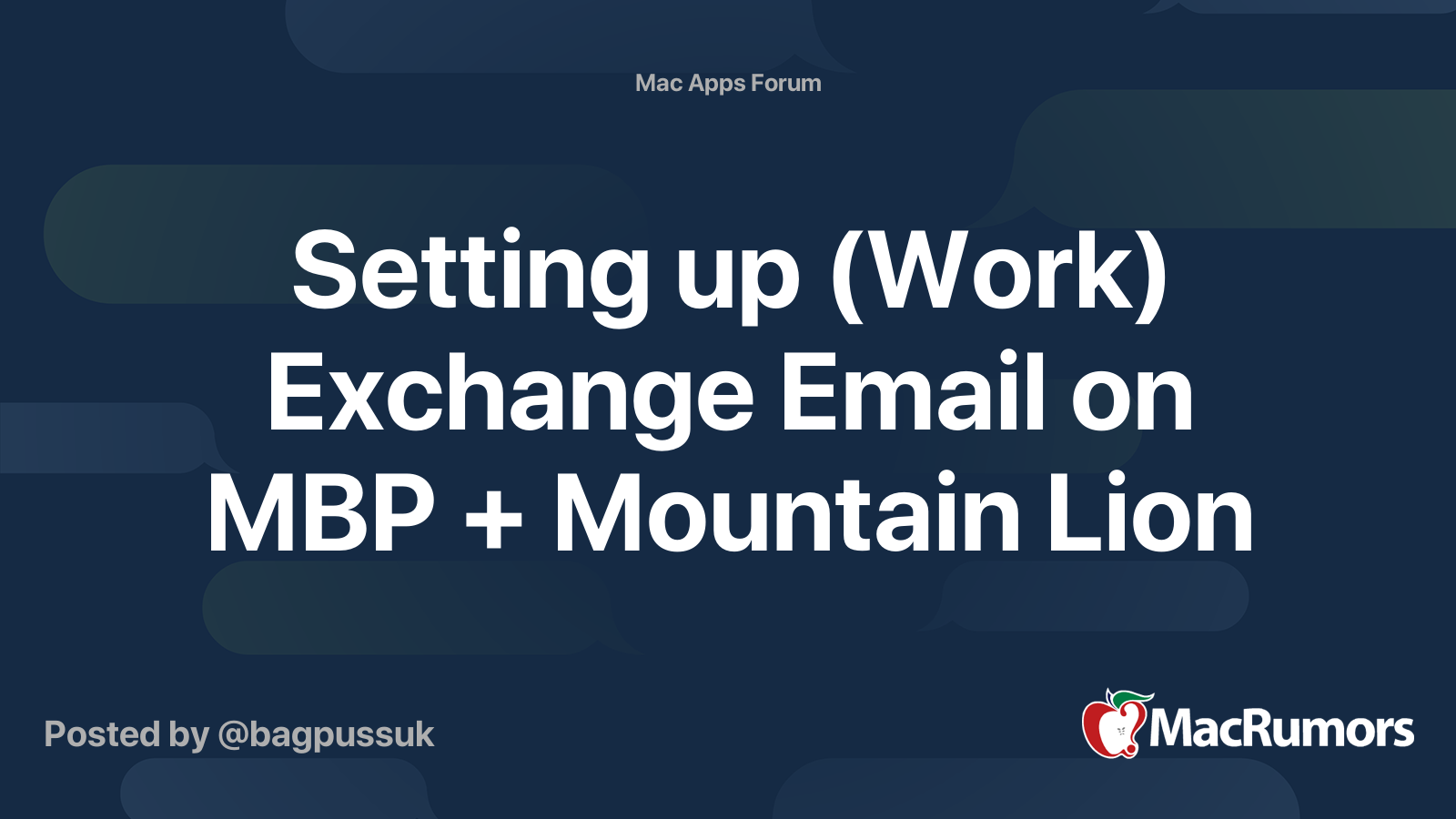 Mac Apps Forum

Setting up (Work) Exchange Email on MBP + Mountain Lion

Posted by @bagpussuk

MacRumors